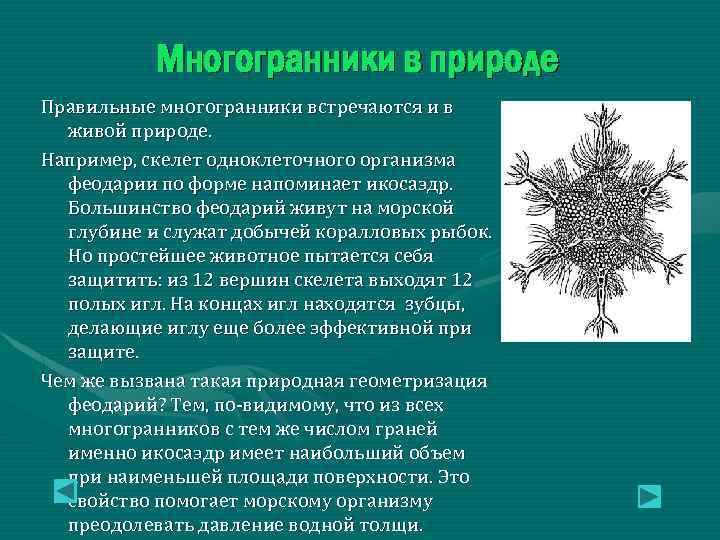 Многогранники в природе

Правильные многогранники встречаются и в живой природе.

Например, скелет одноклеточного организма феодарии по форме напоминает икосаэдр. Большинство феодарий живут на морской глубине и служат добычей коралловых рыбок. Но простейшее животное пытается себя защитить: из 12 вершин скелета выходят 12 полых игл. На концах игл находятся зубцы, делающие иглу еще более эффективной при защите.

Чем же вызвана такая природная геометризация феодарий? Тем, по-видимому, что из всех многогранников с тем же числом граней именно икосаэдр имеет наибольший объем при наименьшей площади поверхности. Это свойство помогает морскому организму преодолевать давление водной толщи.